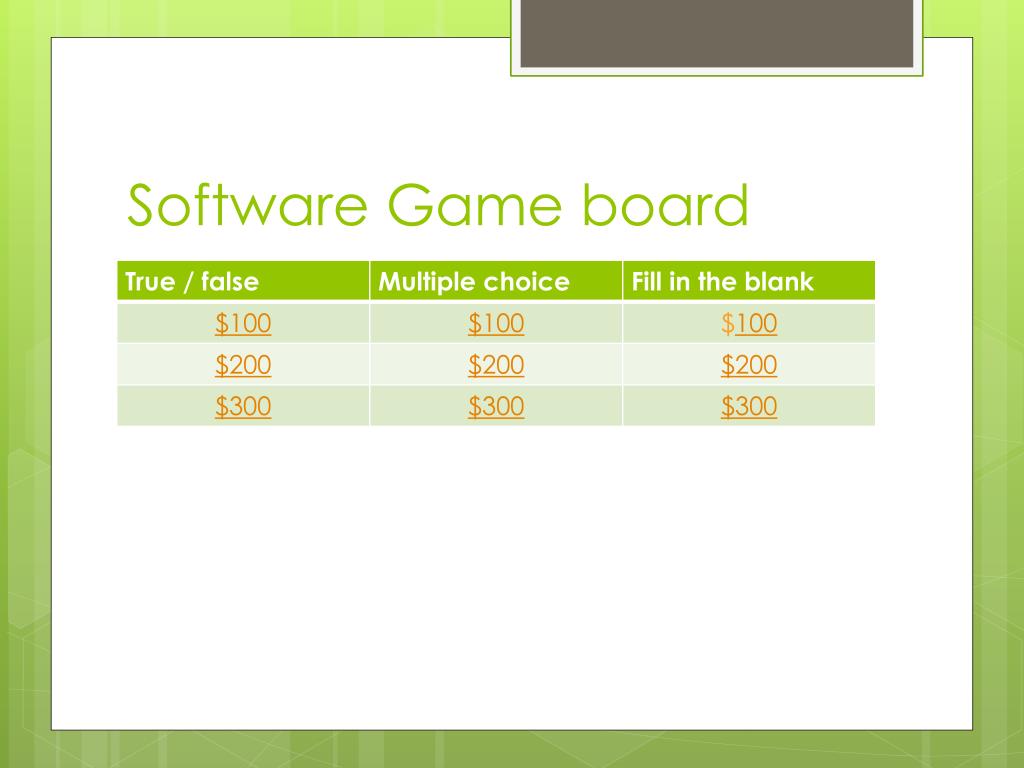 Software Game board

| True / false | Multiple choice | Fill in the blank |
|---|---|---|
| \$100 | \$100 | \$100 |
| \$200 | \$200 | \$200 |
| \$300 | \$300 | \$300 |